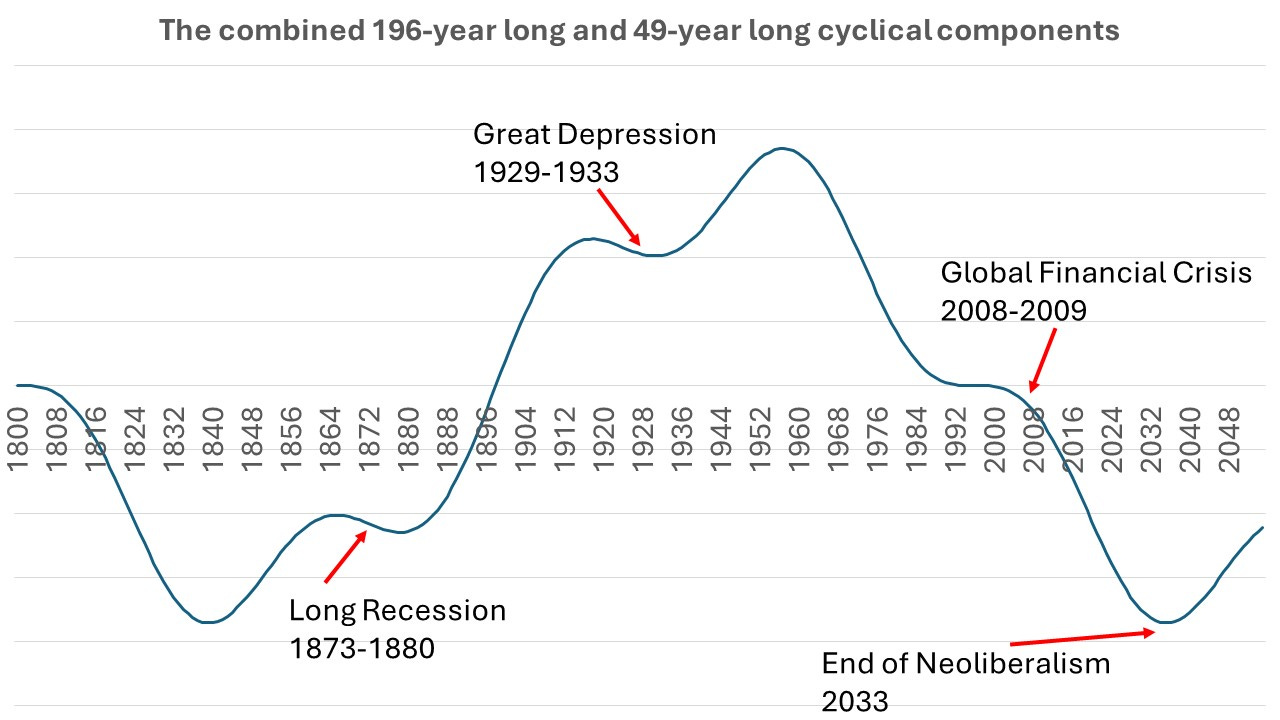 The combined 196-year long and 49-year long cyclical components

Great Depression
1929-1933

Global Financial Crisis
2008-2009

1800
1808
1816
1824
1832
1840
1848
1856
1864
1872
1880
1888
1896
1904
1912
1920
1928
1936
1944
1952
1960
1968
1976
1984
1992
2000
2008
2016
2024
2032
2040
2048

Long Recession
1873-1880

End of Neoliberalism
2033